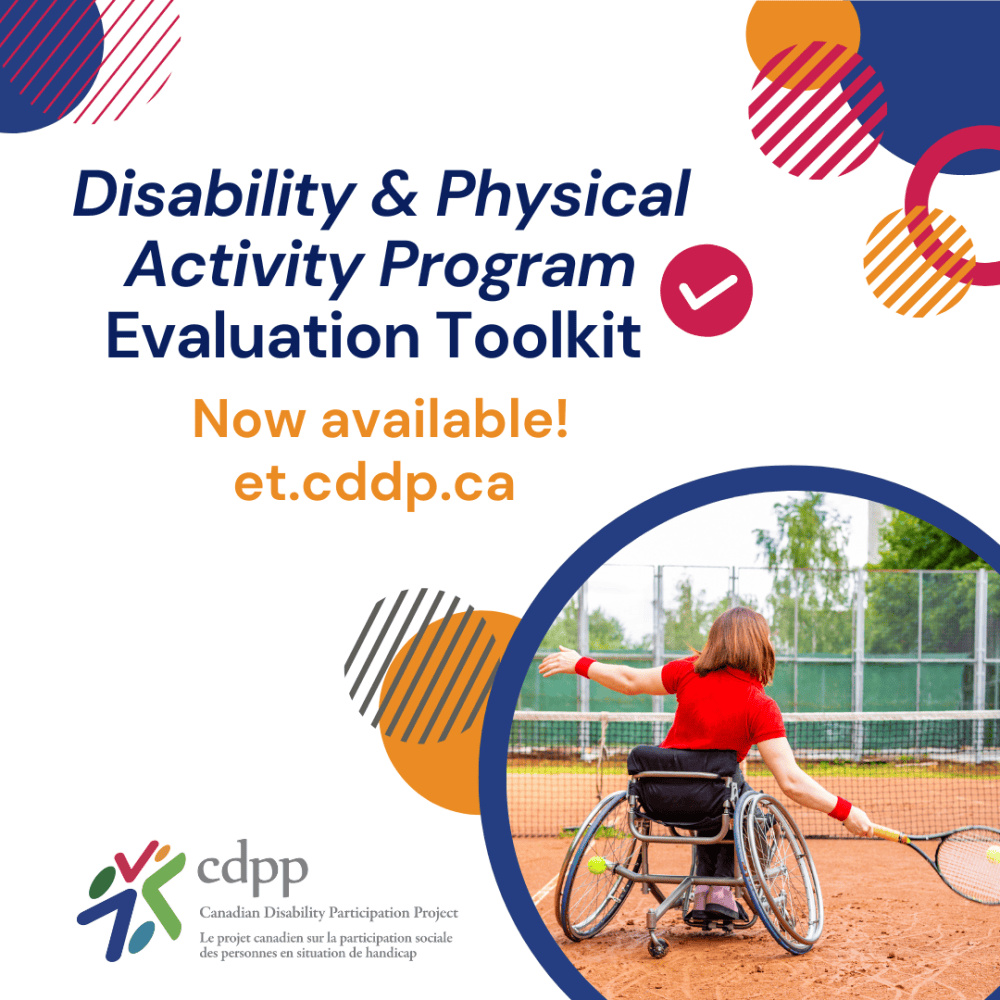 Disability & Physical Activity Program Evaluation Toolkit

Now available!
et.cddp.ca

cdpp
Canadian Disability Participation Project
Le projet canadien sur la participation sociale des personnes en situation de handicap